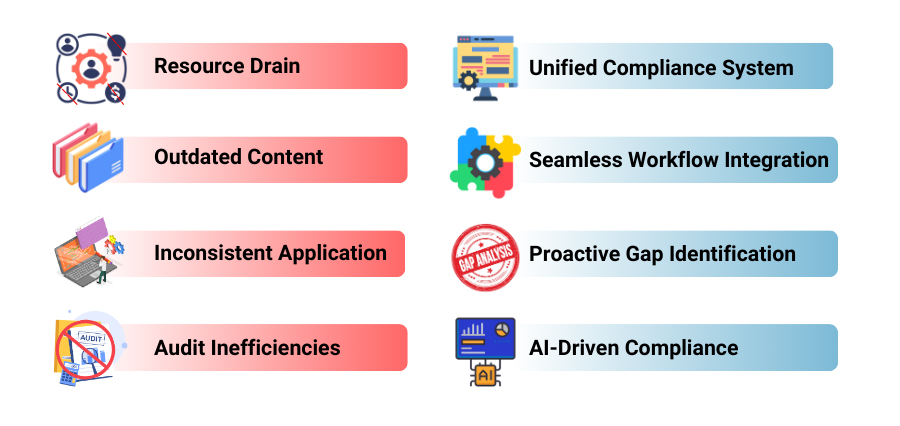 Resource Drain

Outdated Content

Inconsistent Application

AUDIT

Audit Inefficiencies

Unified Compliance System

Seamless Workflow Integration

GAP ANALYSIS

Proactive Gap Identification

AI

AI-Driven Compliance